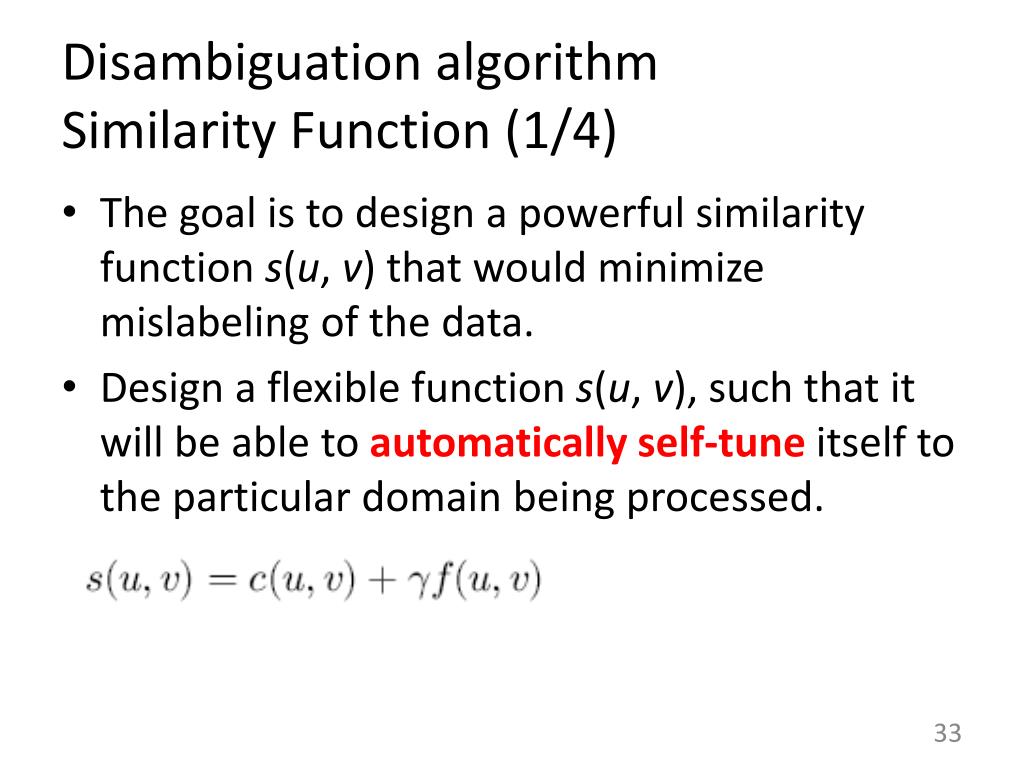 Disambiguation algorithm
Similarity Function (1/4)

• The goal is to design a powerful similarity function $s(u, v)$ that would minimize mislabeling of the data.
• Design a flexible function $s(u, v)$, such that it will be able to automatically self-tune itself to the particular domain being processed.

$s(u, v) = c(u, v) + \gamma f(u, v)$

33